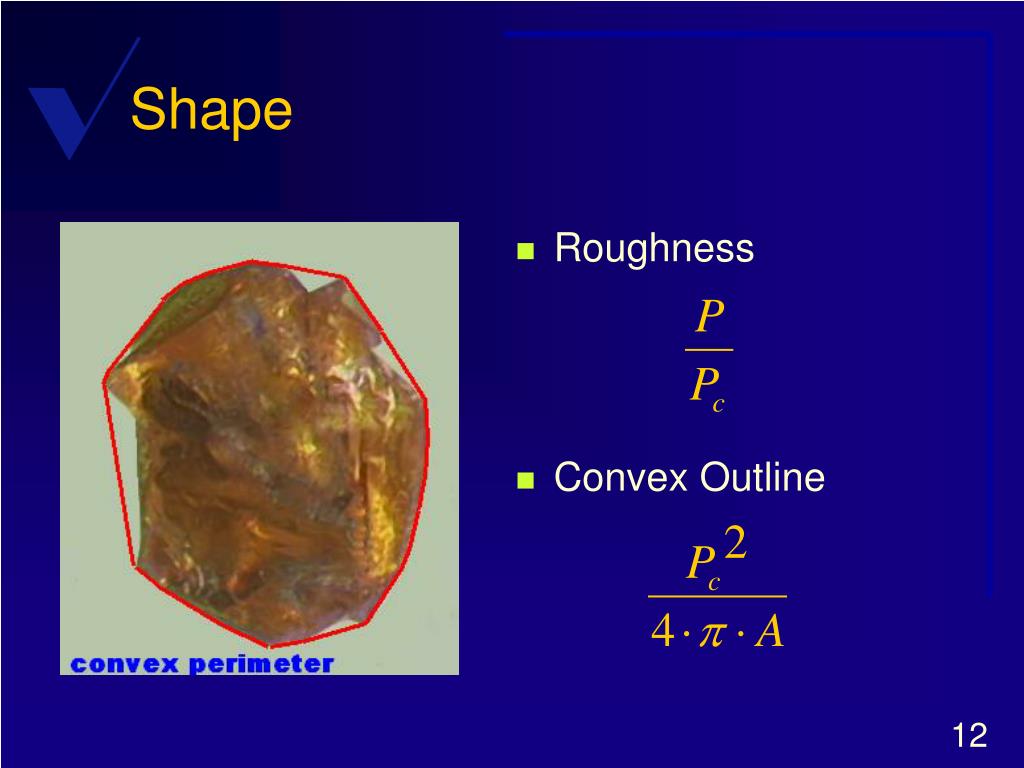 Shape

convex perimeter

Roughness

$\frac{P}{P_c}$

Convex Outline

$\frac{P_c^2}{4 \cdot \pi \cdot A}$

12